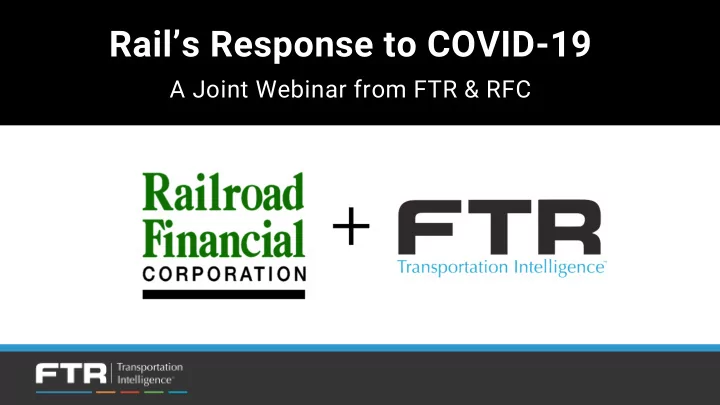 Rail's Response to COVID-19

A Joint Webinar from FTR & RFC

Railroad Financial CORPORATION

+

FTR
Transportation Intelligence™

FTR | Transportation Intelligence™